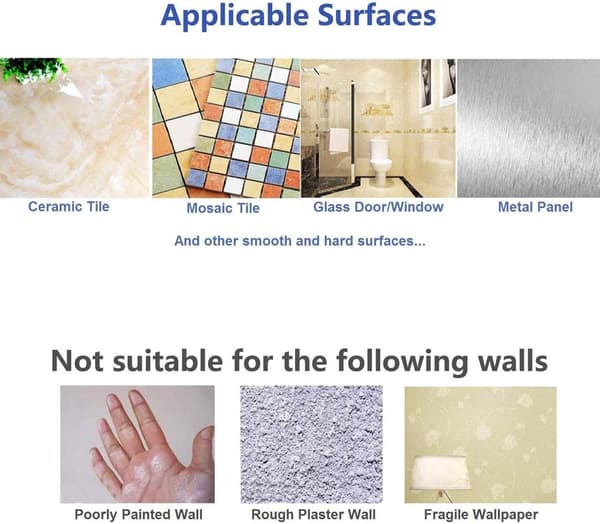 Applicable Surfaces

Ceramic Tile

Mosaic Tile

Glass Door/Window

Metal Panel

And other smooth and hard surfaces...

Not suitable for the following walls

Poorly Painted Wall

Rough Plaster Wall

Fragile Wallpaper